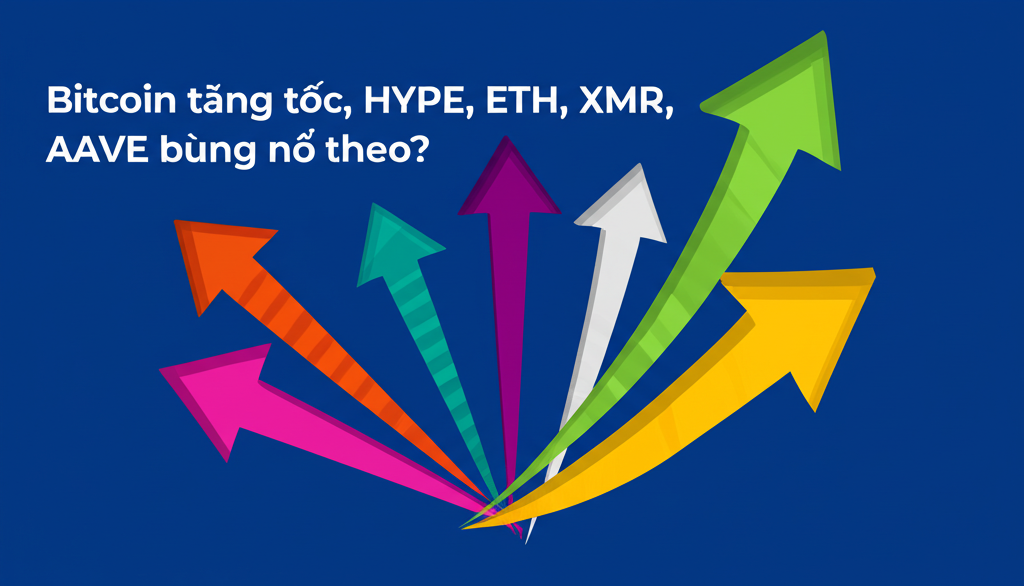 Bitcoin tăng tốc, HYPE, ETH, XMR, AAVE bùng nổ theo?